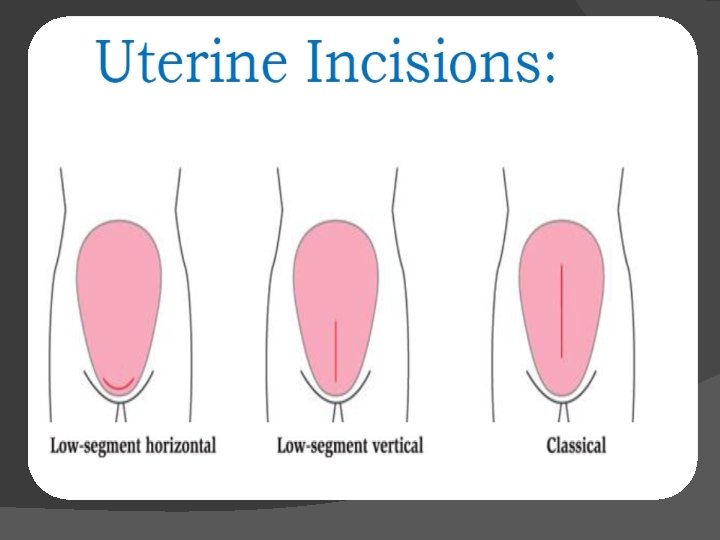 Uterine Incisions:

Low-segment horizontal

Low-segment vertical

Classical